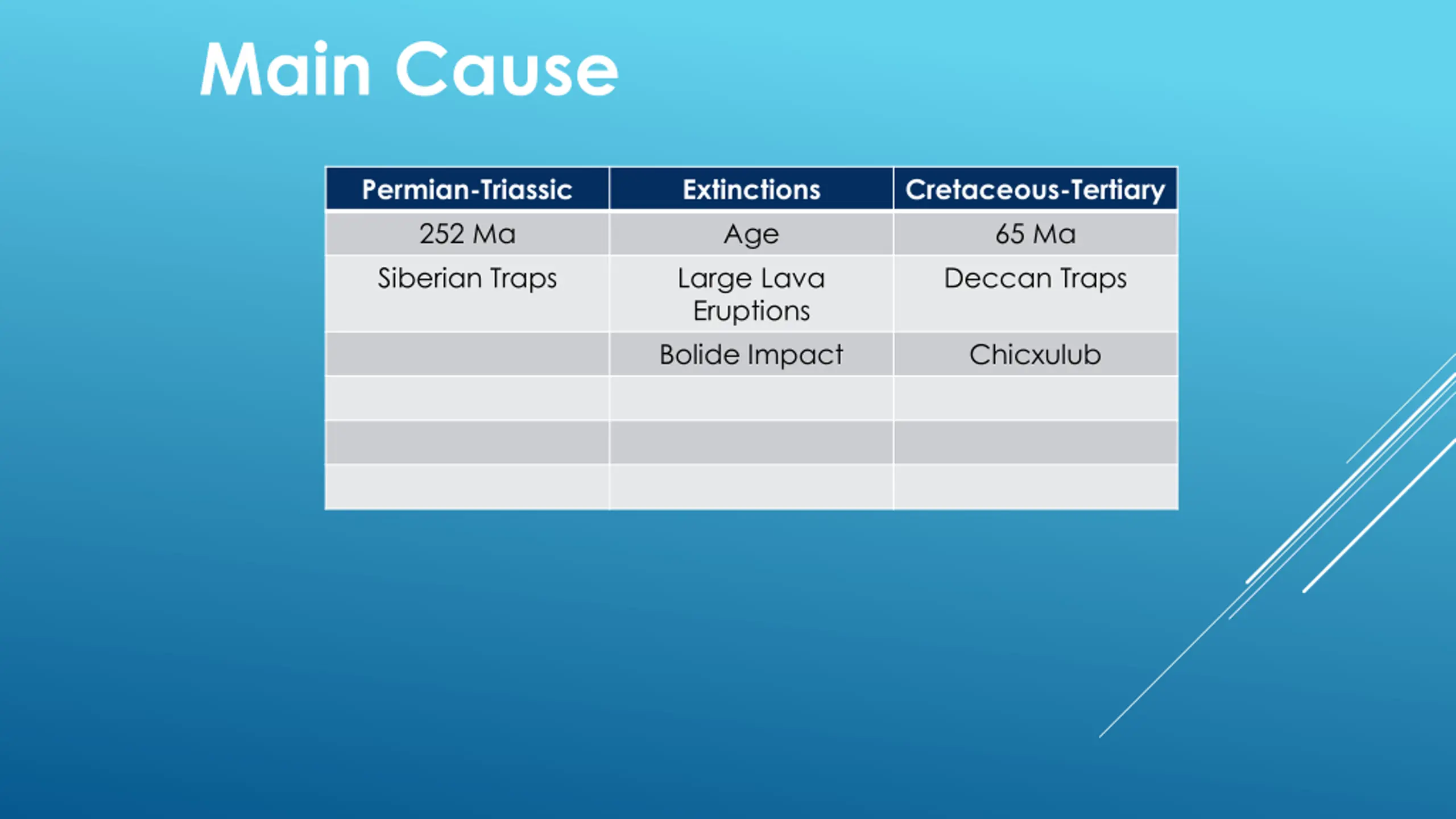 Main Cause

| Permian-Triassic | Extinctions | Cretaceous-Tertiary |
|---|---|---|
| 252 Ma | Age | 65 Ma |
| Siberian Traps | Large Lava Eruptions | Deccan Traps |
| | Bolide Impact | Chicxulub |
| | | |
| | | |
| | | |